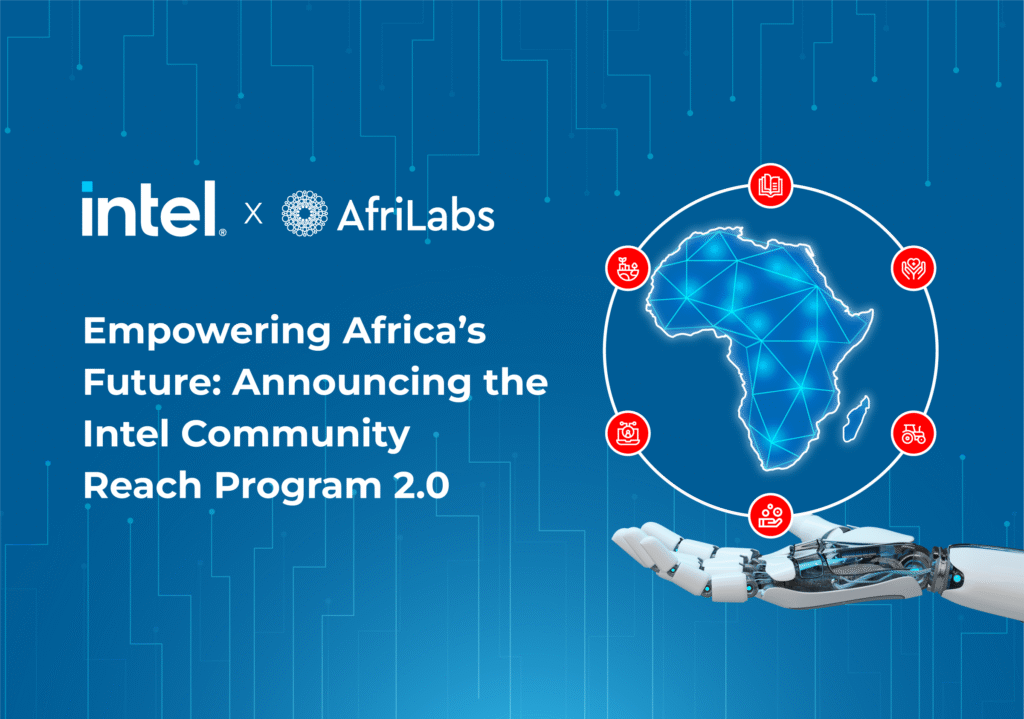 intel. X AfriLabs

Empowering Africa's Future: Announcing the Intel Community Reach Program 2.0